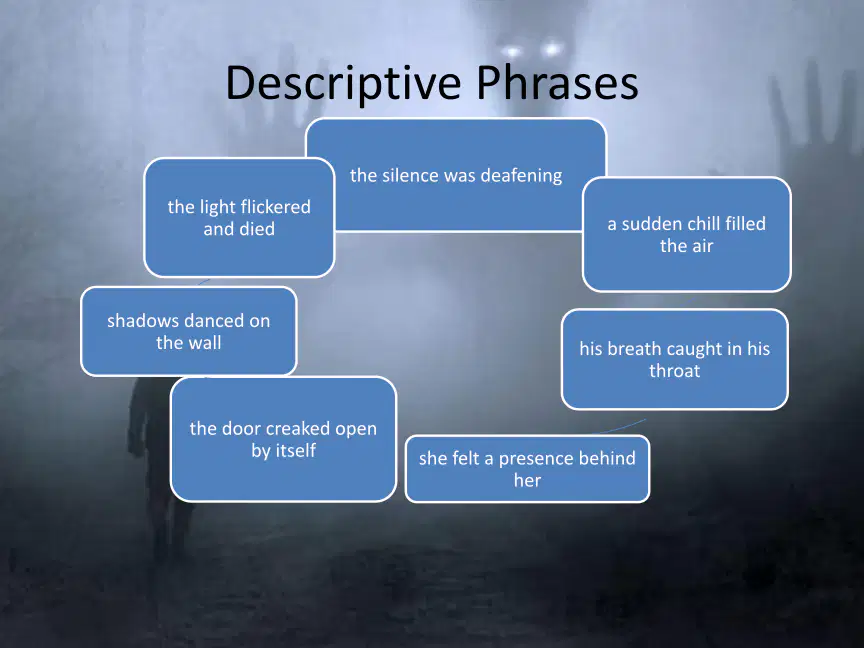 Descriptive Phrases

the silence was deafening

the light flickered and died

a sudden chill filled the air

shadows danced on the wall

his breath caught in his throat

the door creaked open by itself

she felt a presence behind her